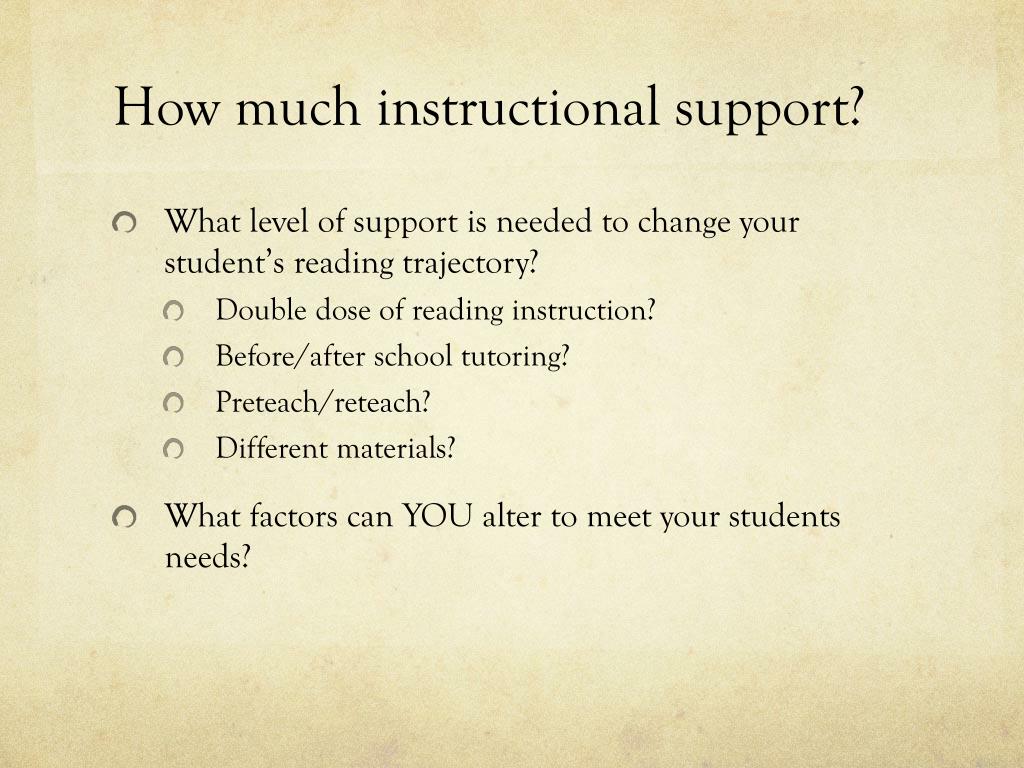 How much instructional support?

What level of support is needed to change your student’s reading trajectory?

Double dose of reading instruction?

Before/after school tutoring?

Preteach/reteach?

Different materials?

What factors can YOU alter to meet your students needs?